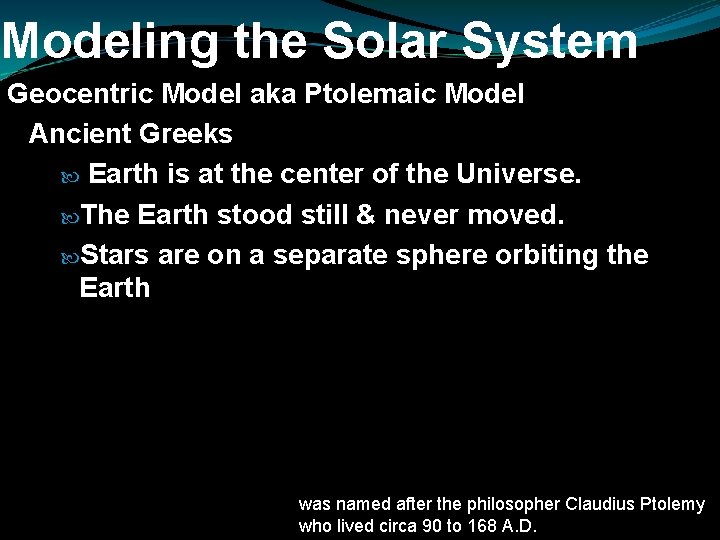 Modeling the Solar System

Geocentric Model aka Ptolemaic Model

Ancient Greeks

Earth is at the center of the Universe.

The Earth stood still & never moved.

Stars are on a separate sphere orbiting the Earth

was named after the philosopher Claudius Ptolemy who lived circa 90 to 168 A.D.